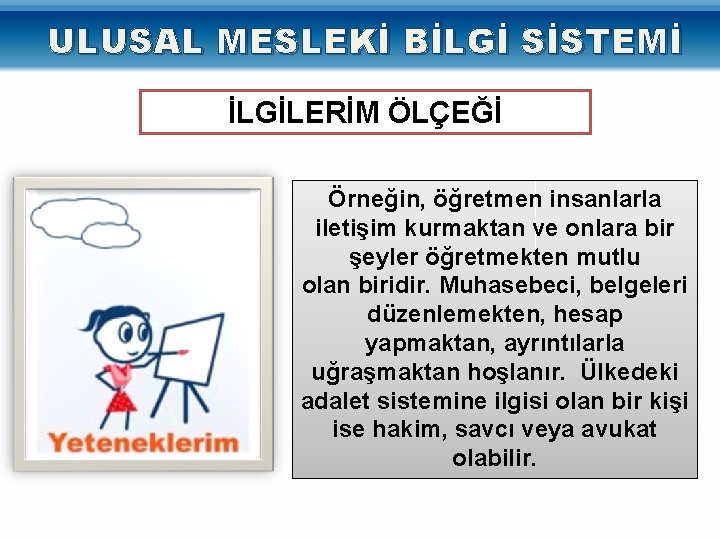 ULUSAL MESLEKİ BİLGİ SİSTEMİ

İLGİLERİM ÖLÇEĞİ

Yeteneklerim

Örneğin, öğretmen insanlarla iletişim kurmaktan ve onlara bir şeyler öğretmekten mutlu olan biridir. Muhasebeci, belgeleri düzenlemekten, hesap yapmaktan, ayrıntılarla uğraşmaktan hoşlanır. Ülkedeki adalet sistemine ilgisi olan bir kişi ise hakim, savcı veya avukat olabilir.